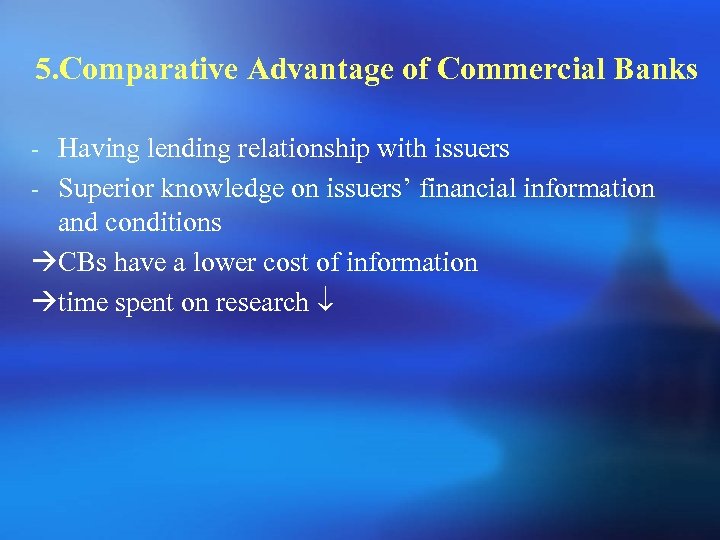 5.Comparative Advantage of Commercial Banks

- Having lending relationship with issuers
- Superior knowledge on issuers’ financial information and conditions
→CBs have a lower cost of information
→time spent on research ↓